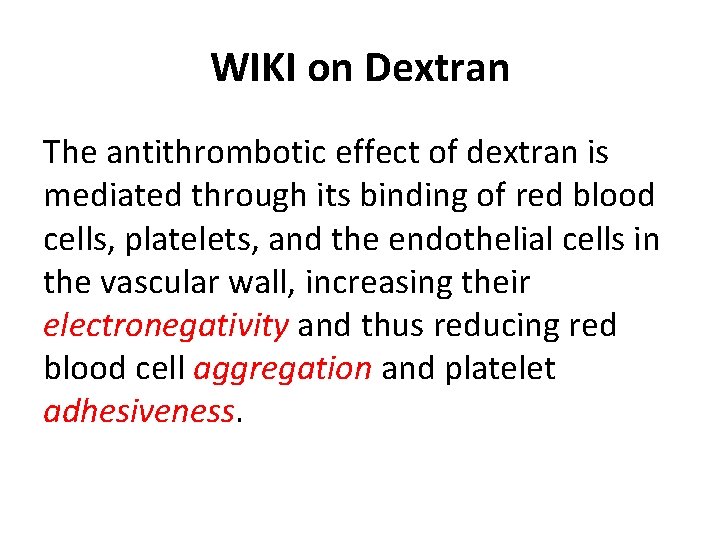 WIKI on Dextran

The antithrombotic effect of dextran is mediated through its binding of red blood cells, platelets, and the endothelial cells in the vascular wall, increasing their electronegativity and thus reducing red blood cell aggregation and platelet adhesiveness.